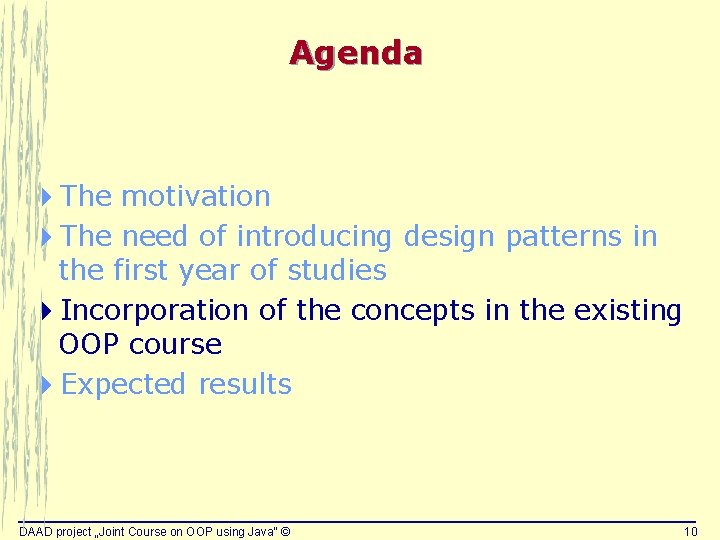 Agenda

The motivation

The need of introducing design patterns in the first year of studies

Incorporation of the concepts in the existing OOP course

Expected results

DAAD project „Joint Course on OOP using Java" ©

10